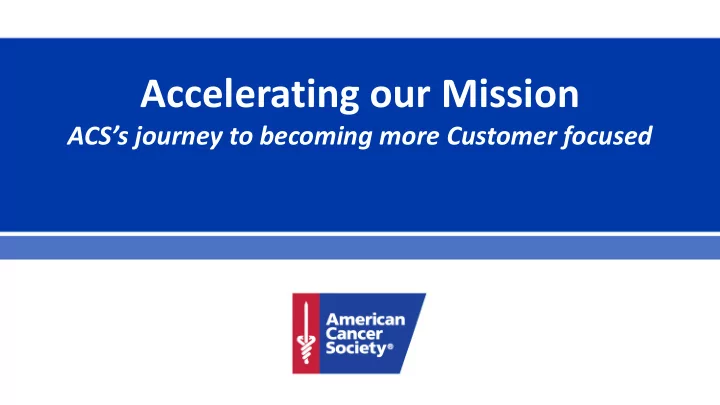 Accelerating our Mission
ACS's journey to becoming more Customer focused

American Cancer Society®